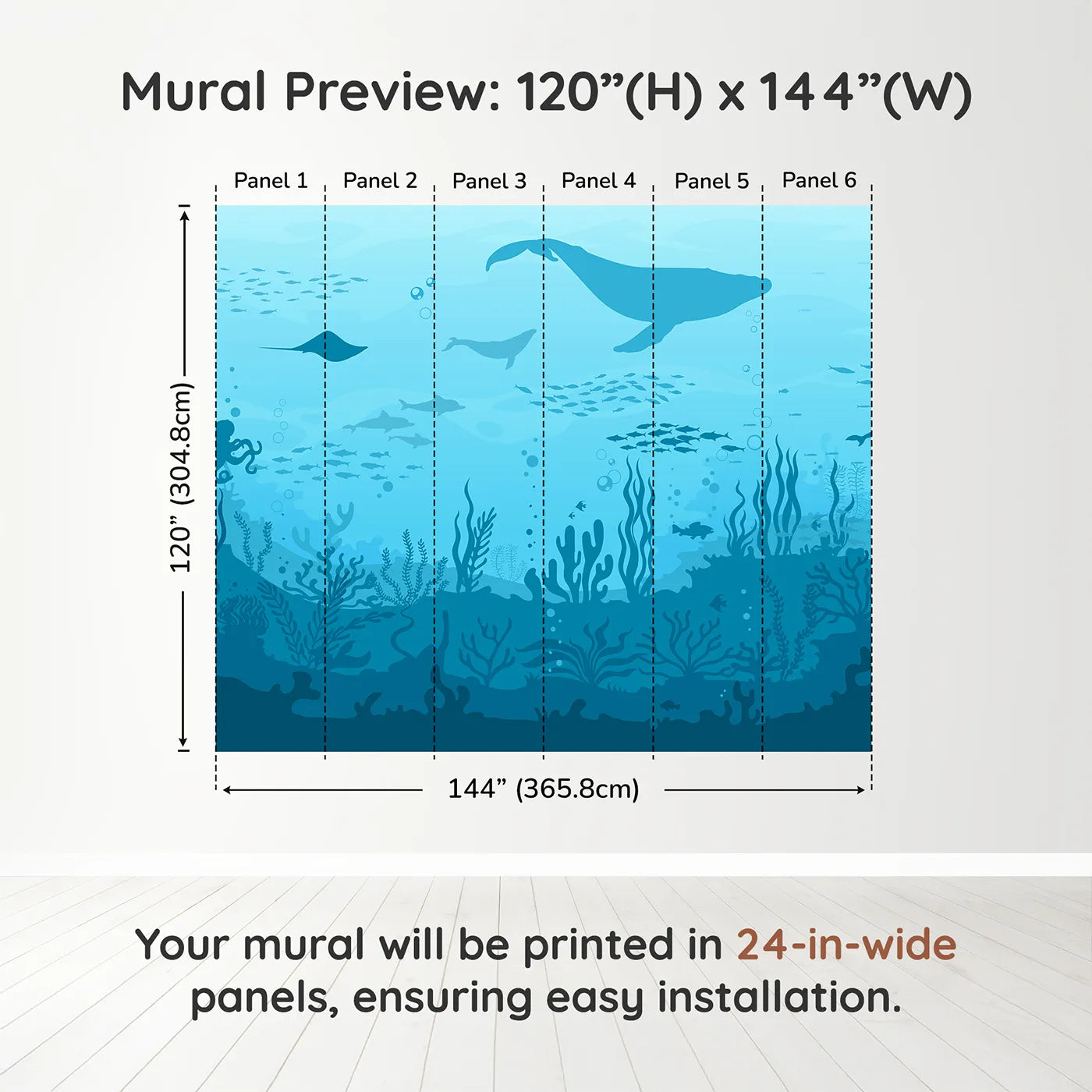 Mural Preview: 120”(H) x 144”(W)

Panel 1
Panel 2
Panel 3
Panel 4
Panel 5
Panel 6

120” (304.8cm)

144” (365.8cm)

Your mural will be printed in 24-in-wide panels, ensuring easy installation.